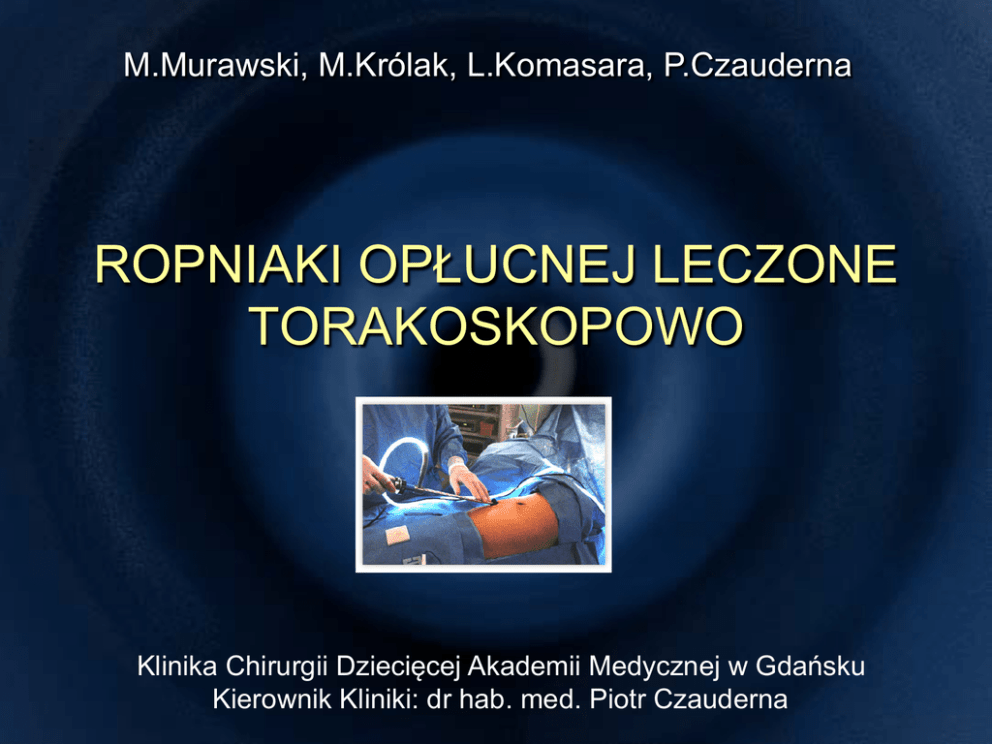 M.Murawski, M.Królak, L.Komasara, P.Czauderna

ROPNIAKI OPŁUCNEJ LECZONE TORAKOSKOPOWO

Klinika Chirurgii Dziecięcej Akademii Medycznej w Gdańsku
Kierownik Kliniki: dr hab. med. Piotr Czauderna